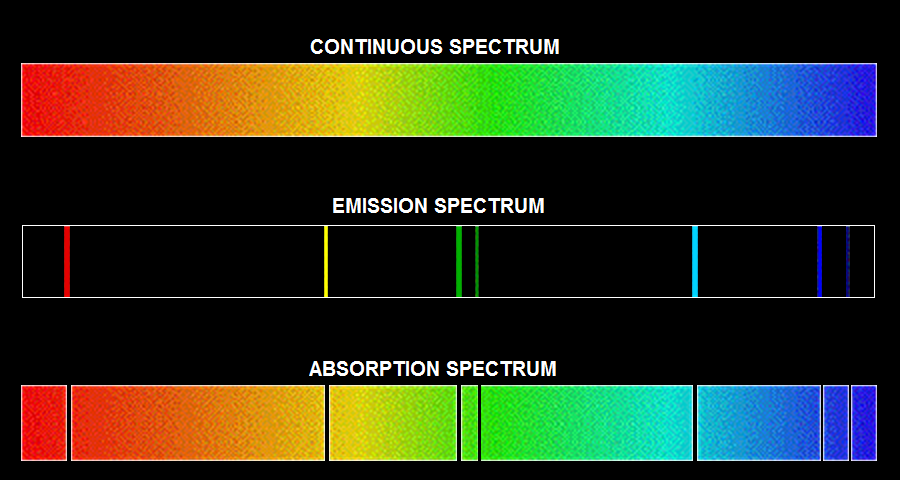 CONTINUOUS SPECTRUM

EMISSION SPECTRUM

ABSORPTION SPECTRUM